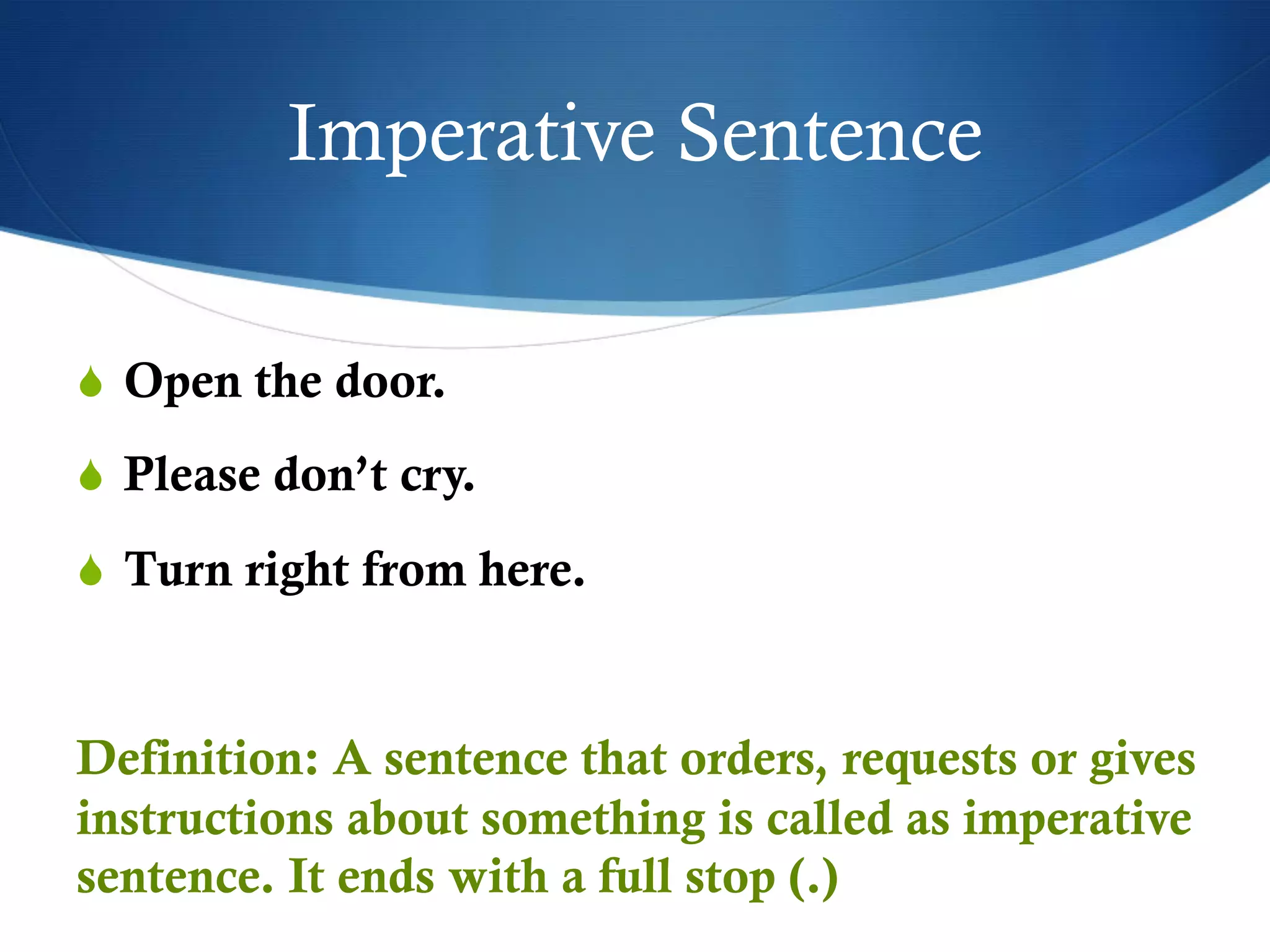 Imperative Sentence

Open the door.

Please don’t cry.

Turn right from here.

Definition: A sentence that orders, requests or gives instructions about something is called as imperative sentence. It ends with a full stop (.)